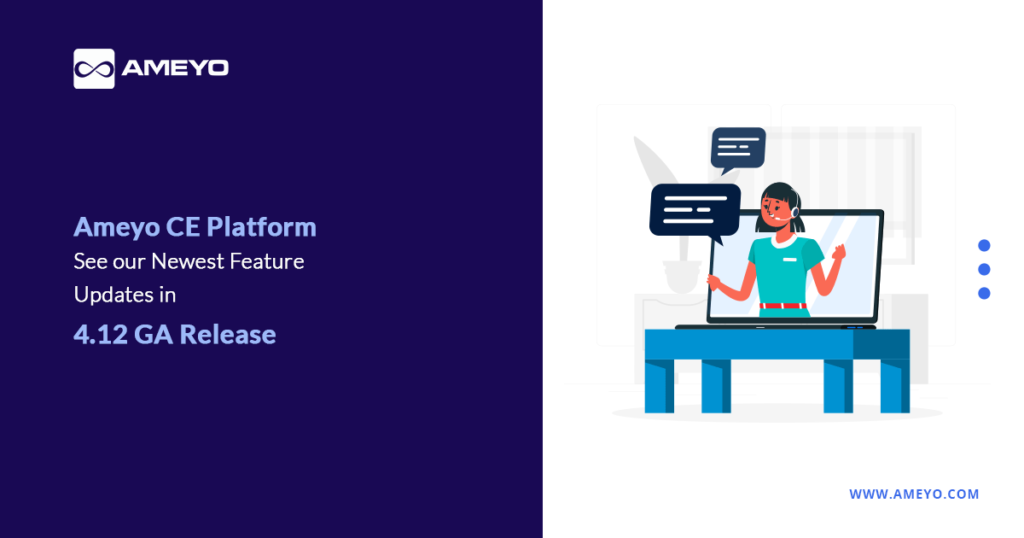 AMEYO

Ameyo CE Platform
See our Newest Feature Updates in
4.12 GA Release

WWW.AMEYO.COM